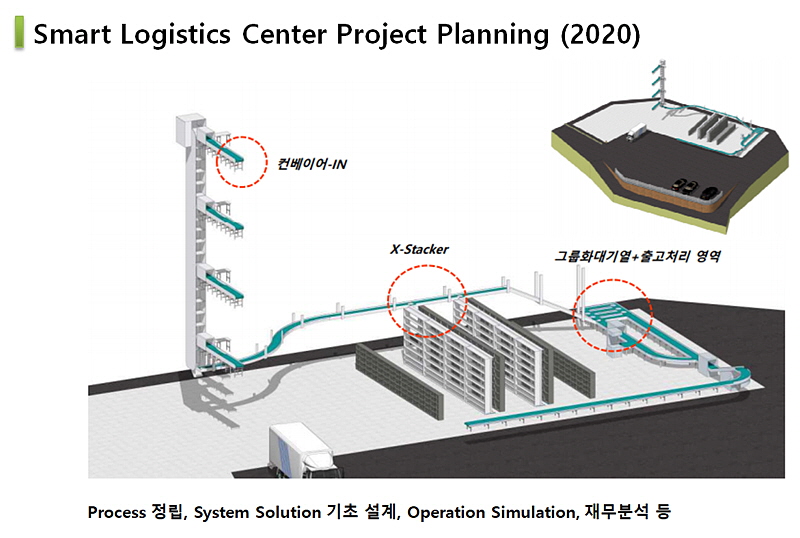 Smart Logistics Center Project Planning (2020)

컨베이어-IN

X-Stacker

그룹화대기열+출고처리 영역

Process 정립, System Solution 기초 설계, Operation Simulation, 재무분석 등